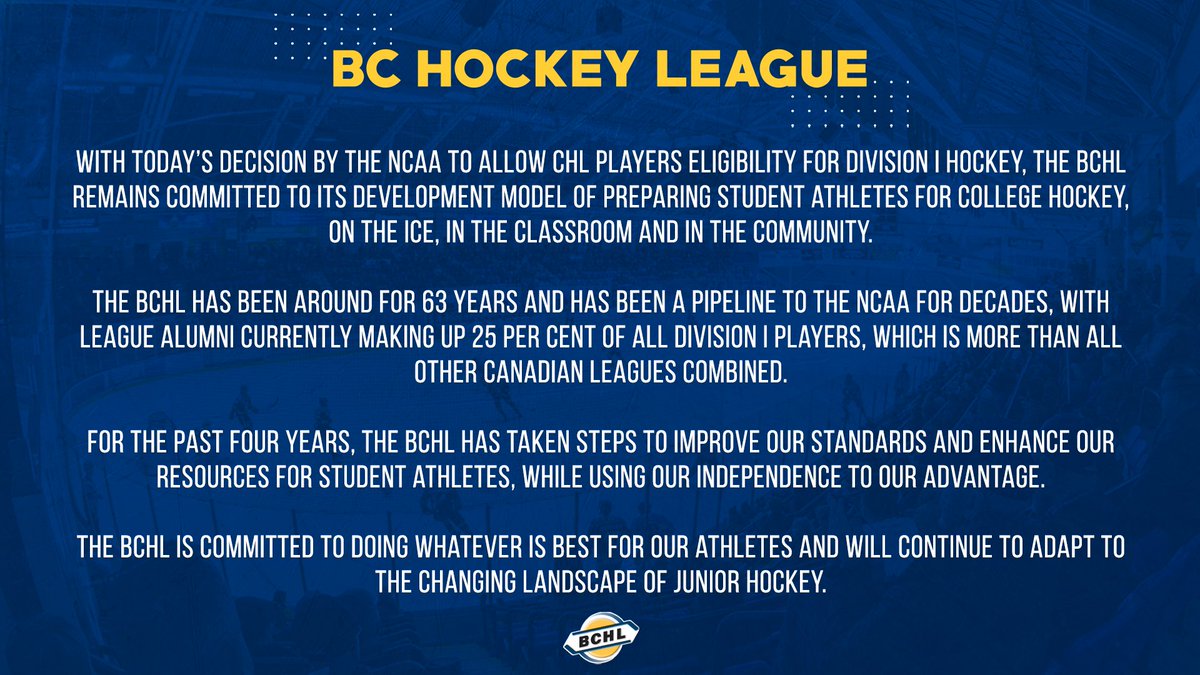 BC HOCKEY LEAGUE

WITH TODAY'S DECISION BY THE NCAA TO ALLOW CHL PLAYERS ELIGIBILITY FOR DIVISION I HOCKEY, THE BCHL REMAINS COMMITTED TO ITS DEVELOPMENT MODEL OF PREPARING STUDENT ATHLETES FOR COLLEGE HOCKEY, ON THE ICE, IN THE CLASSROOM AND IN THE COMMUNITY.

THE BCHL HAS BEEN AROUND FOR 63 YEARS AND HAS BEEN A PIPELINE TO THE NCAA FOR DECADES, WITH LEAGUE ALUMNI CURRENTLY MAKING UP 25 PER CENT OF ALL DIVISION I PLAYERS, WHICH IS MORE THAN ALL OTHER CANADIAN LEAGUES COMBINED.

FOR THE PAST FOUR YEARS, THE BCHL HAS TAKEN STEPS TO IMPROVE OUR STANDARDS AND ENHANCE OUR RESOURCES FOR STUDENT ATHLETES, WHILE USING OUR INDEPENDENCE TO OUR ADVANTAGE.

THE BCHL IS COMMITTED TO DOING WHATEVER IS BEST FOR OUR ATHLETES AND WILL CONTINUE TO ADAPT TO THE CHANGING LANDSCAPE OF JUNIOR HOCKEY.

BCHL